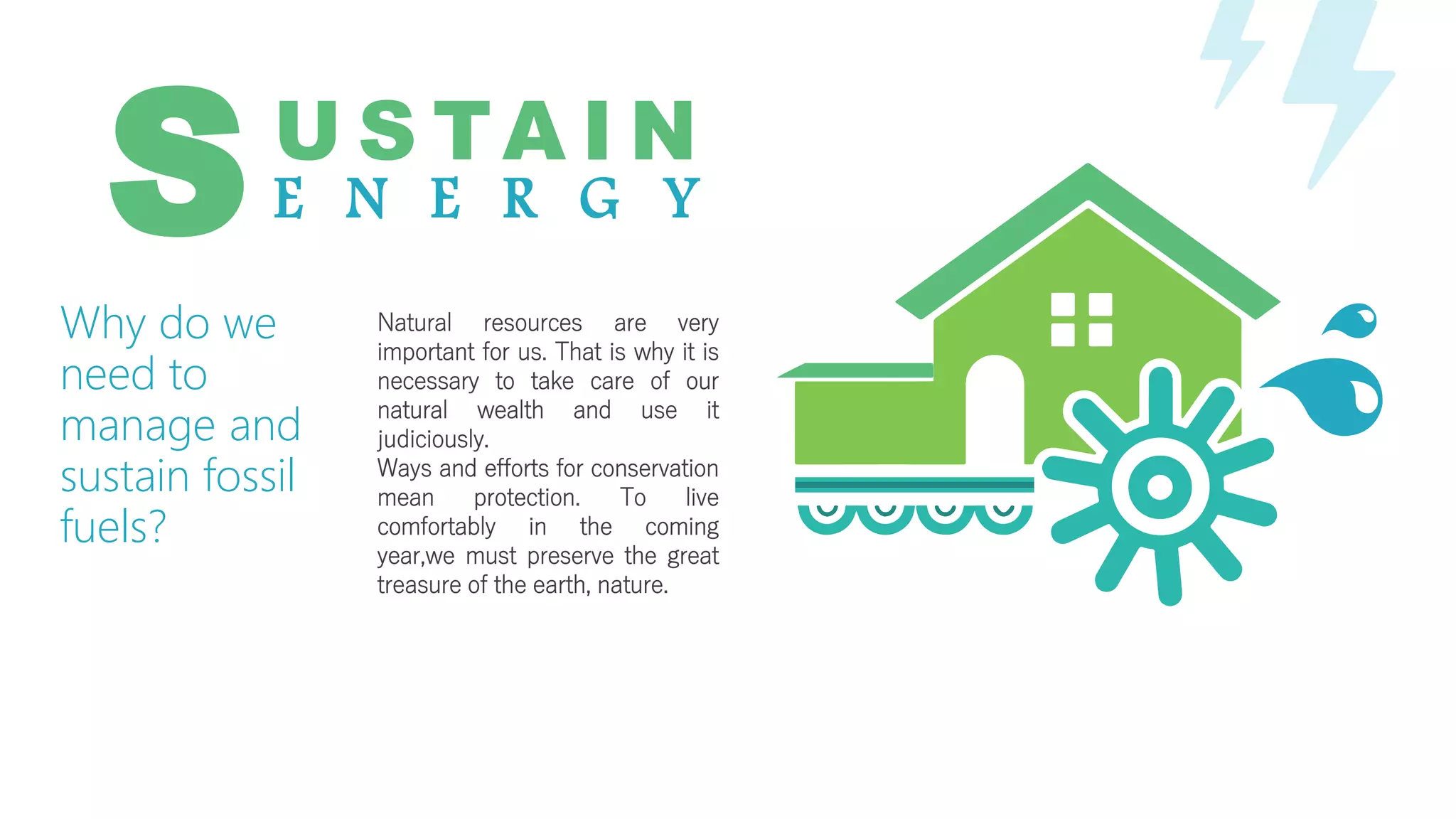 SUSTAIN
ENERGY

Why do we need to manage and sustain fossil fuels?

Natural resources are very important for us. That is why it is necessary to take care of our natural wealth and use it judiciously.
Ways and efforts for conservation mean protection. To live comfortably in the coming year,we must preserve the great treasure of the earth, nature.